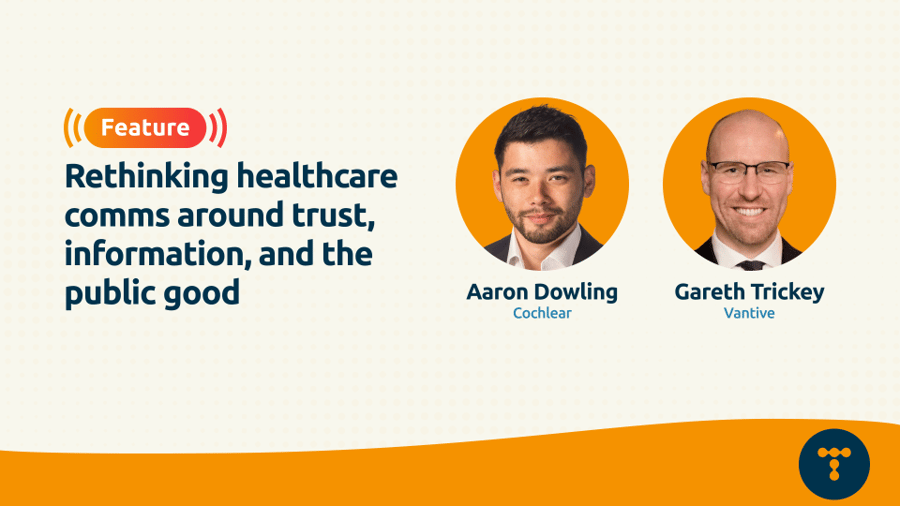 Feature

Rethinking healthcare comms around trust, information, and the public good

Aaron Dowling
Cochlear

Gareth Trickey
Vantive